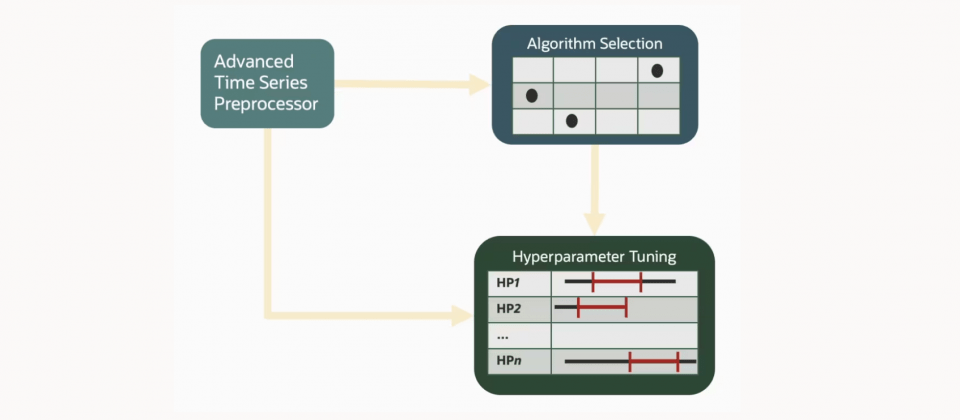 Advanced Time Series Preprocessor

Algorithm Selection

Hyperparameter Tuning

HP1
HP2
...
HPn